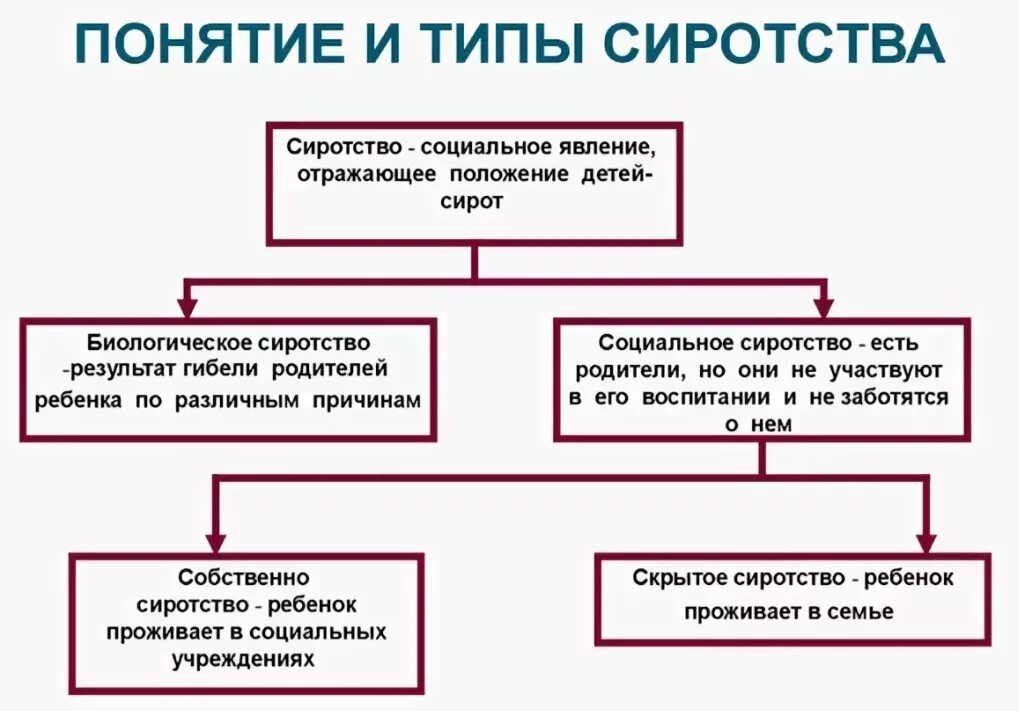 ПОНЯТИЕ И ТИПЫ СИРОТСТВА

Сиротство - социальное явление, отражающее положение детей-сирот

Биологическое сиротство -результат гибели родителей ребенка по различным причинам

Социальное сиротство - есть родители, но они не участвуют в его воспитании и не заботятся о нем

Собственно сиротство - ребенок проживает в социальных учреждениях

Скрытое сиротство - ребенок проживает в семье